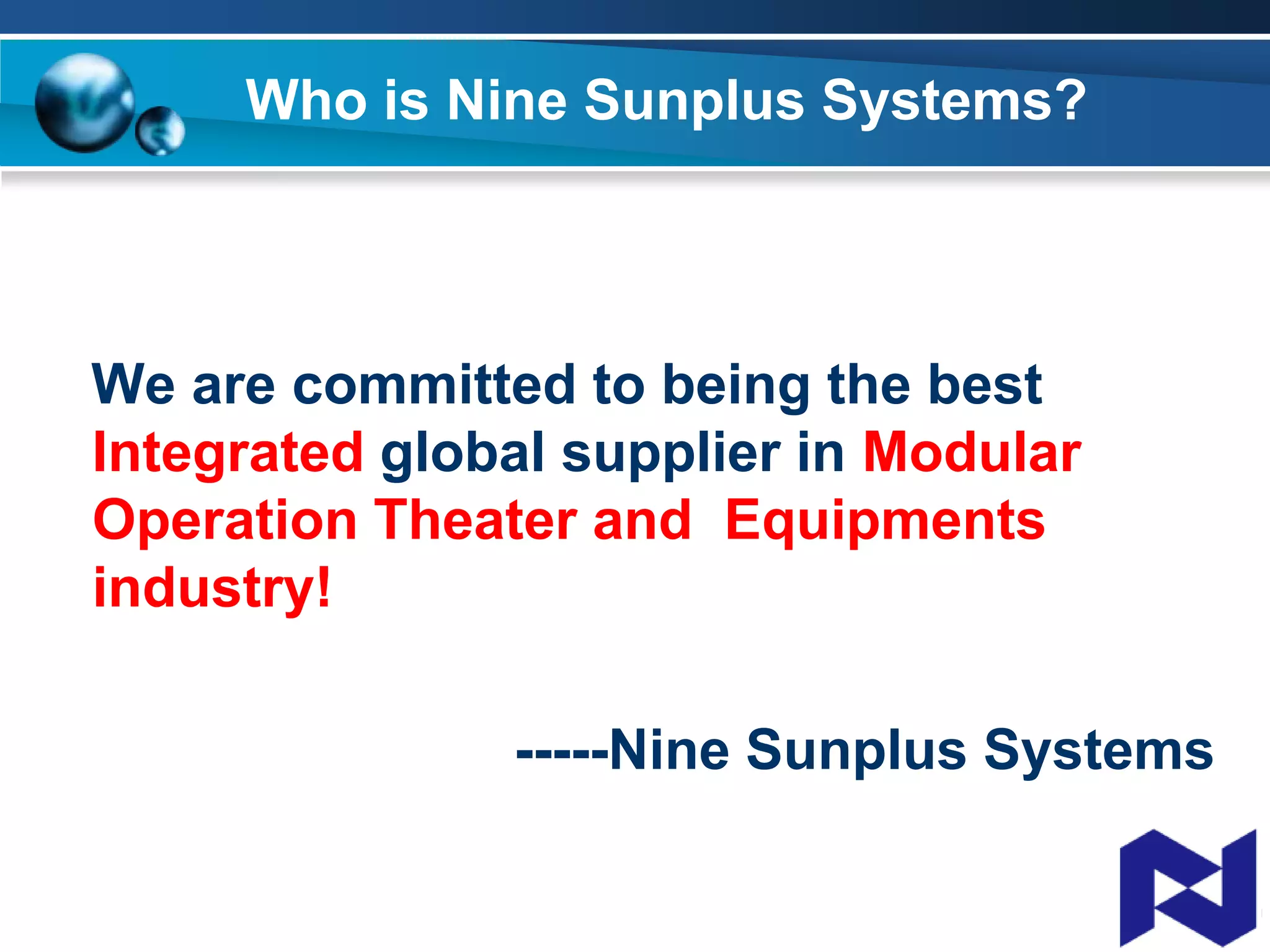 Who is Nine Sunplus Systems?

We are committed to being the best Integrated global supplier in Modular Operation Theater and  Equipments industry!

-----Nine Sunplus Systems